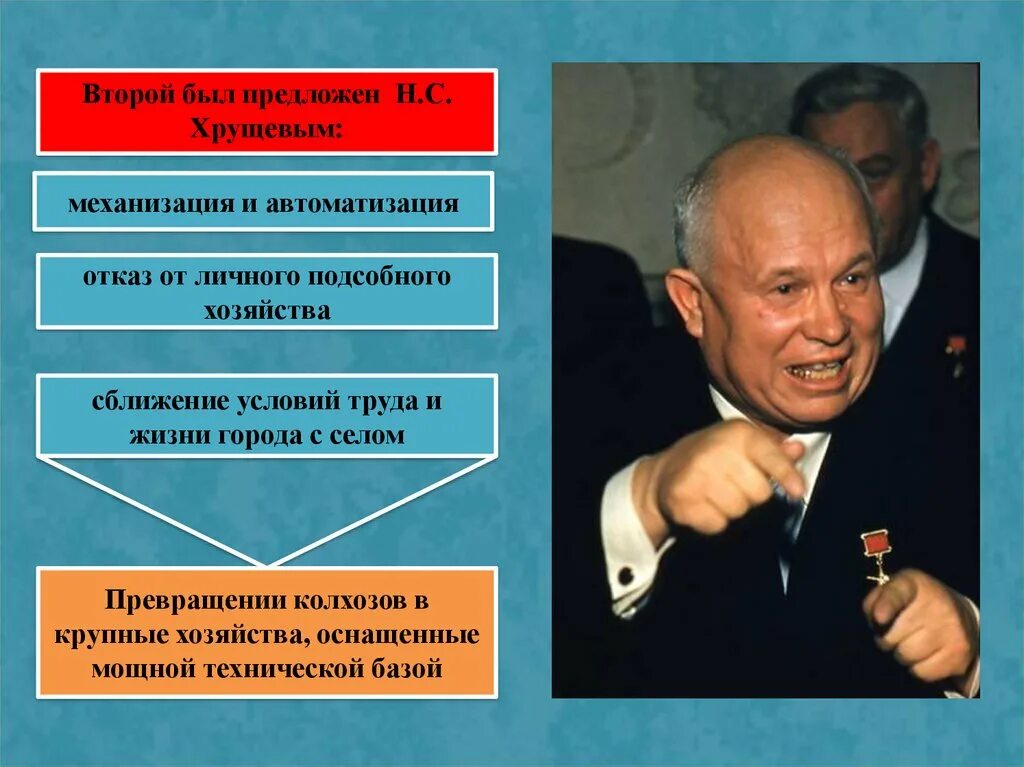 Второй был предложен Н.С. Хрущевым:

механизация и автоматизация

отказ от личного подсобного хозяйства

сближение условий труда и жизни города с селом

Превращении колхозов в крупные хозяйства, оснащенные мощной технической базой